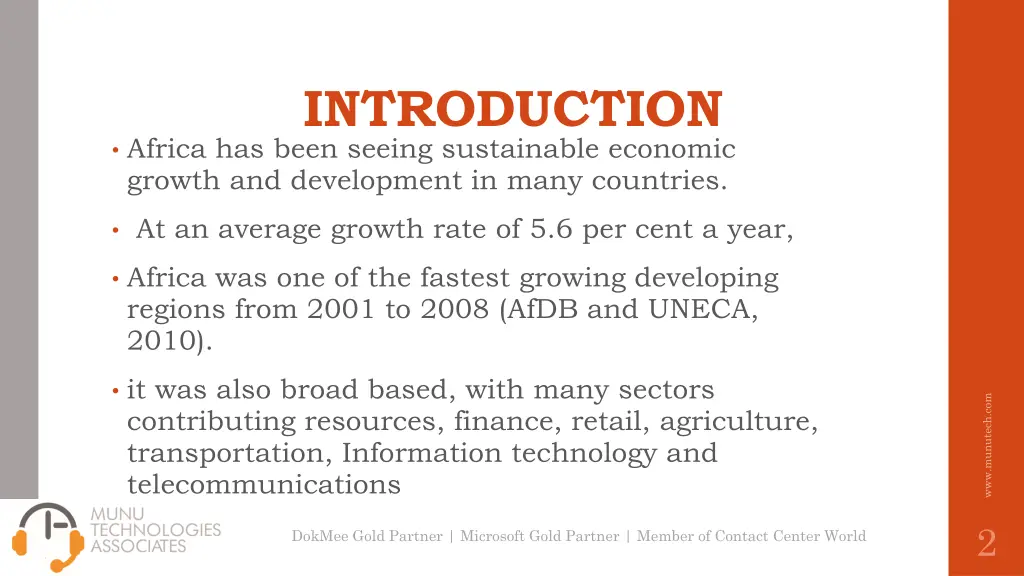 INTRODUCTION

• Africa has been seeing sustainable economic growth and development in many countries.

• At an average growth rate of 5.6 per cent a year,

• Africa was one of the fastest growing developing regions from 2001 to 2008 (AfDB and UNECA, 2010).

• it was also broad based, with many sectors contributing resources, finance, retail, agriculture, transportation, Information technology and telecommunications

www.munutech.com

MUNU TECHNOLOGIES ASSOCIATES

DokMee Gold Partner | Microsoft Gold Partner | Member of Contact Center World

2